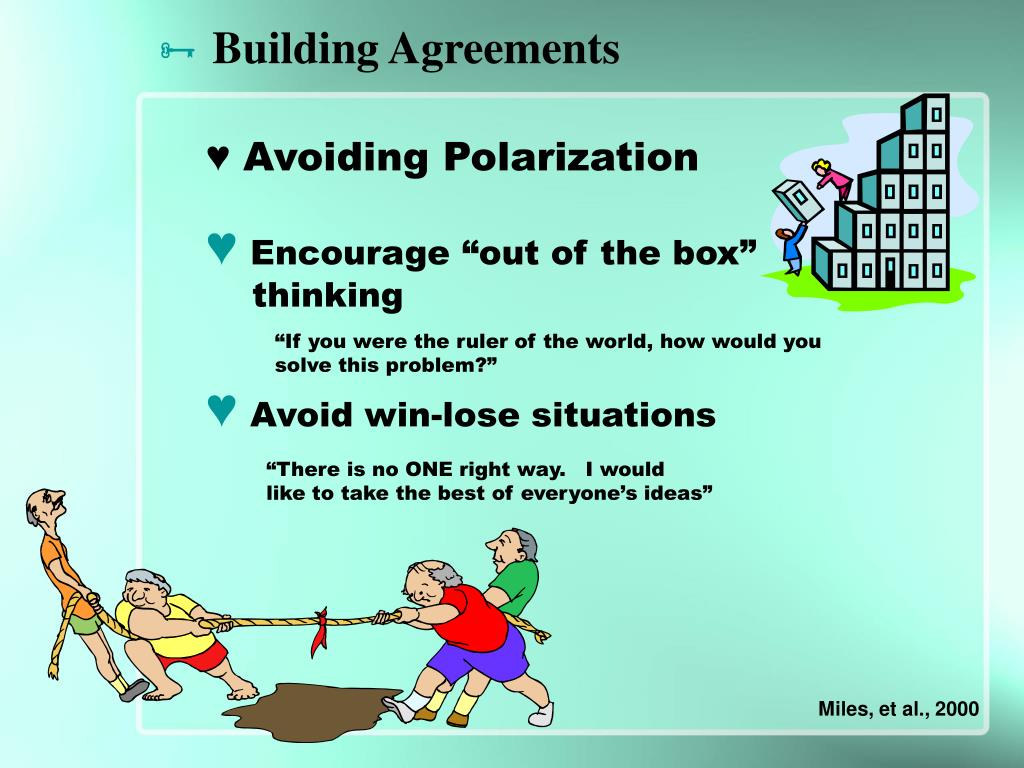 Building Agreements

♥ Avoiding Polarization

♥ Encourage “out of the box” thinking

“If you were the ruler of the world, how would you solve this problem?”

♥ Avoid win-lose situations

“There is no ONE right way. I would like to take the best of everyone’s ideas”

Miles, et al., 2000